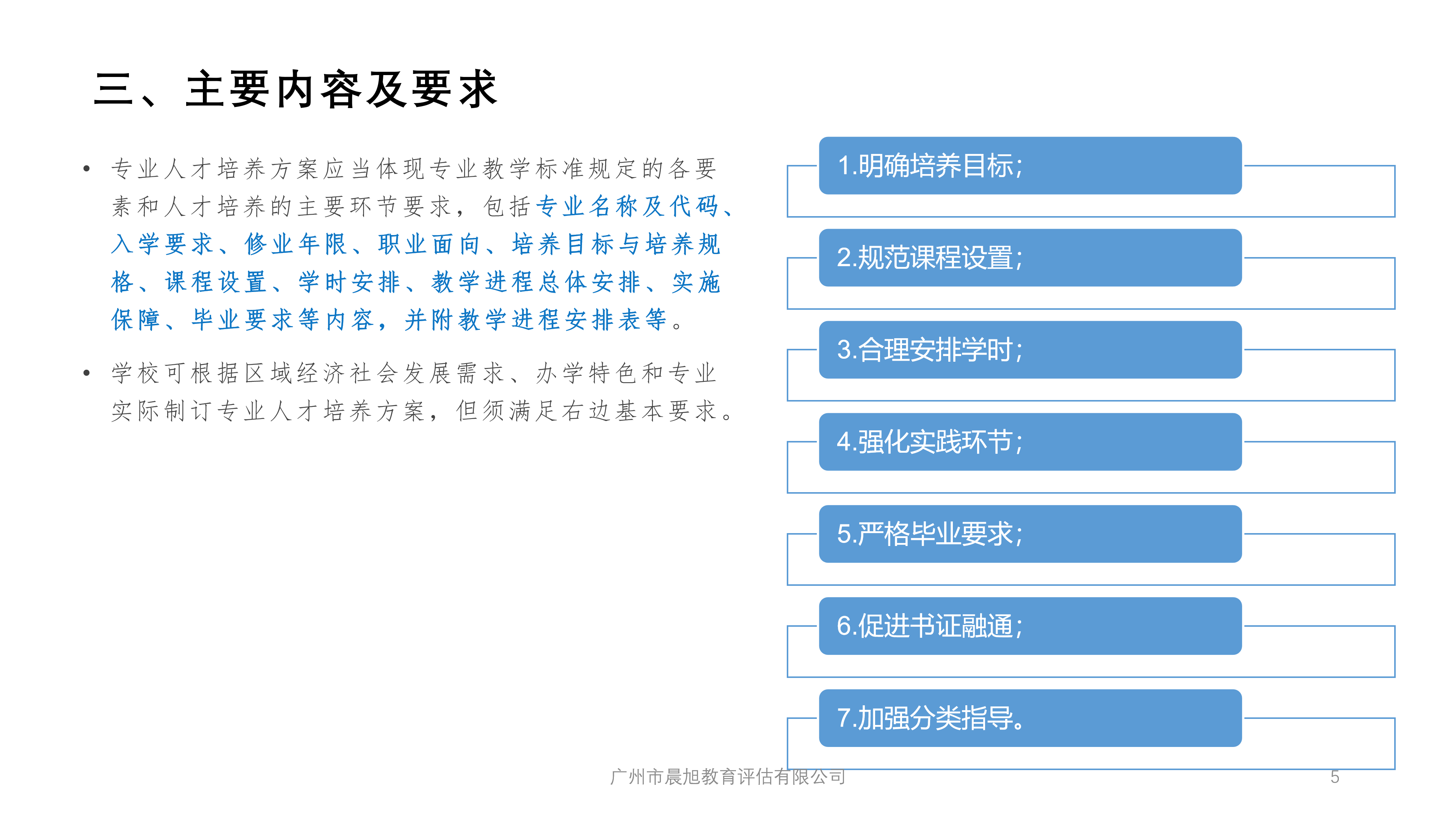 三、主要内容及要求

• 专业人才培养方案应当体现专业教学标准规定的各要素和人才培养的主要环节要求，包括专业名称及代码、入学要求、修业年限、职业面向、培养目标与培养规格、课程设置、学时安排、教学进程总体安排、实施保障、毕业要求等内容，并附教学进程安排表等。

• 学校可根据区域经济社会发展需求、办学特色和专业实际制订专业人才培养方案，但须满足右边基本要求。

1.明确培养目标；

2.规范课程设置；

3.合理安排学时；

4.强化实践环节；

5.严格毕业要求；

6.促进书证融通；

7.加强分类指导。

广州市晨旭教育评估有限公司

5